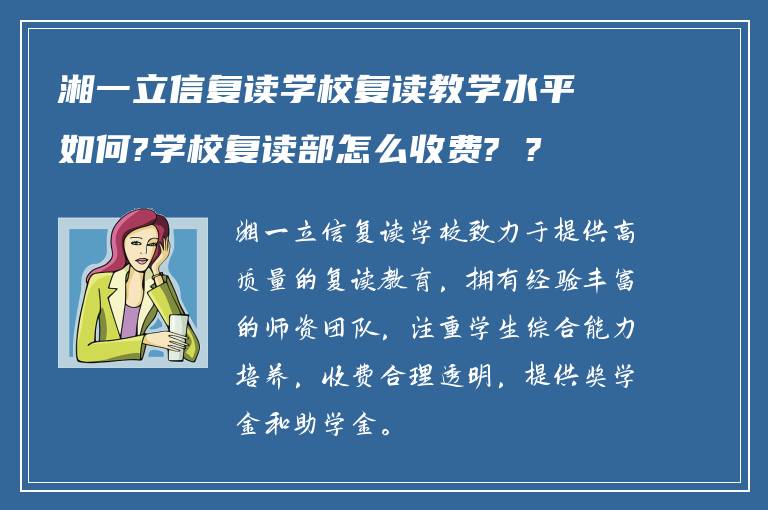 湘一立信复读学校复读教学水平如何?学校复读部怎么收费? ?

湘一立信复读学校致力于提供高质量的复读教育，拥有经验丰富的师资团队，注重学生综合能力培养，收费合理透明，提供奖学金和助学金。